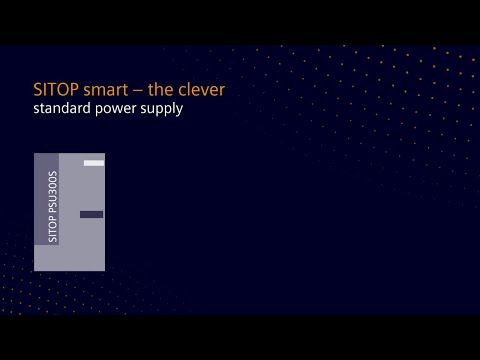 SITOP smart – the clever
standard power supply

SITOP PSU300S